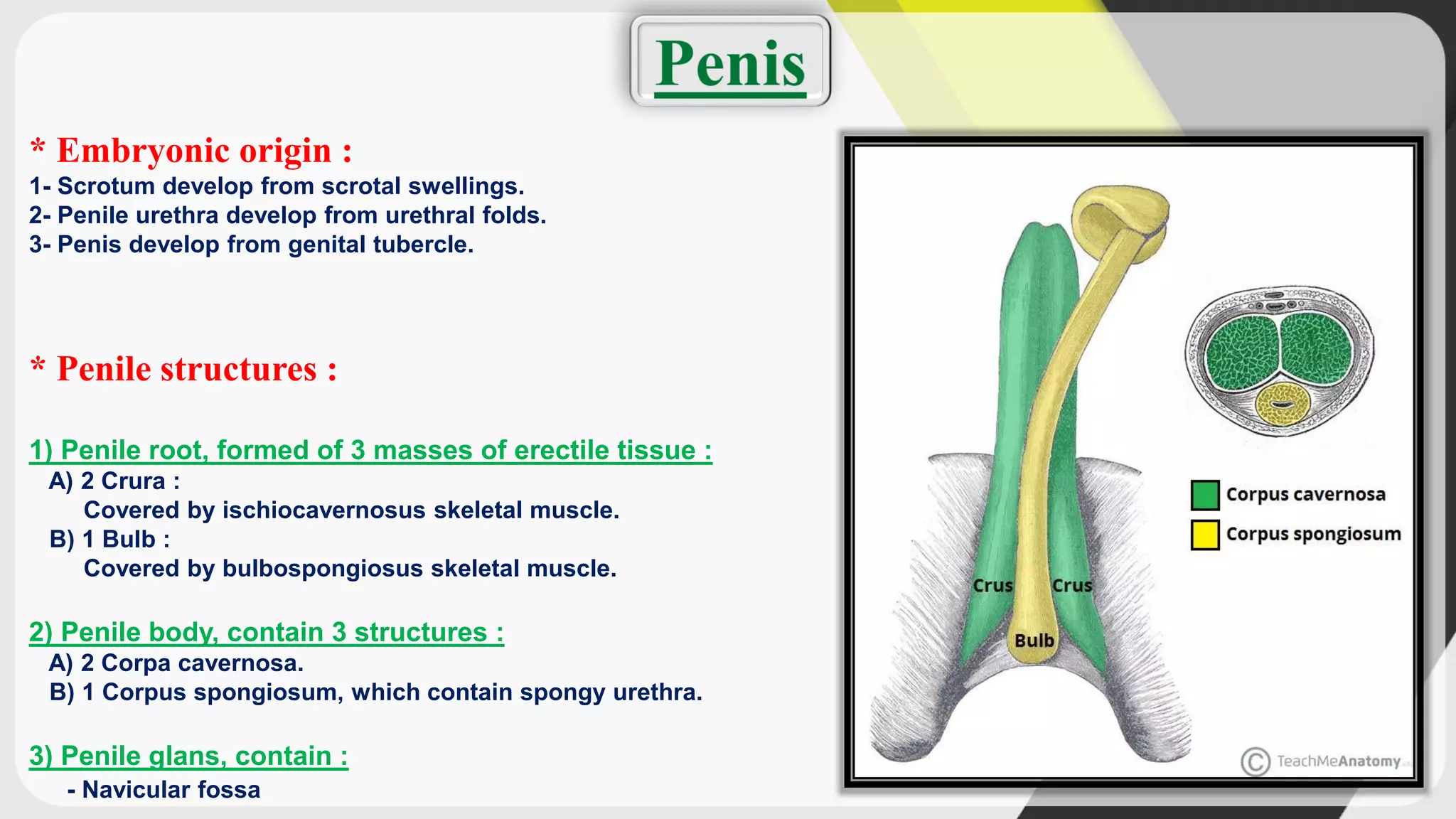 Penis

* Embryonic origin :
1- Scrotum develop from scrotal swellings.
2- Penile urethra develop from urethral folds.
3- Penis develop from genital tubercle.

* Penile structures :

1) Penile root, formed of 3 masses of erectile tissue :
A) 2 Crura :
Covered by ischiocavernosus skeletal muscle.
B) 1 Bulb :
Covered by bulbospongiosus skeletal muscle.

2) Penile body, contain 3 structures :
A) 2 Corpa cavernosa.
B) 1 Corpus spongiosum, which contain spongy urethra.

3) Penile glans, contain :
- Navicular fossa

Crus
Crus
Bulb
Corpus cavernosa
Corpus spongiosum
© TeachMeAnatomy